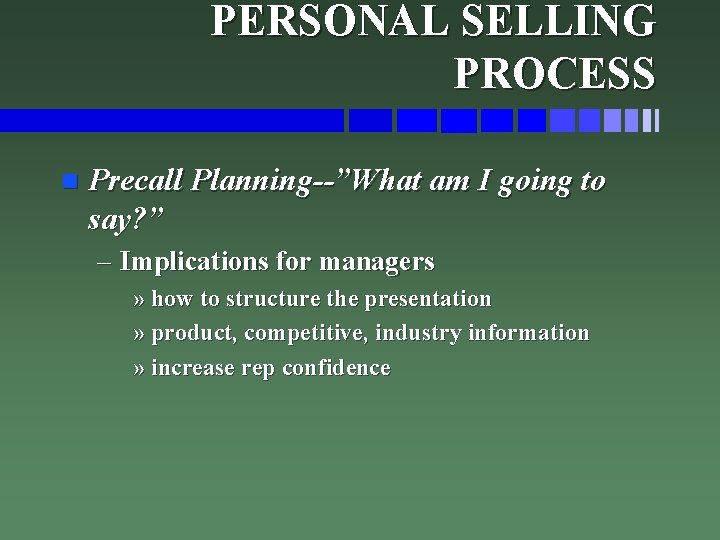 PERSONAL SELLING PROCESS

Precall Planning--"What am I going to say?"

– Implications for managers

» how to structure the presentation

» product, competitive, industry information

» increase rep confidence